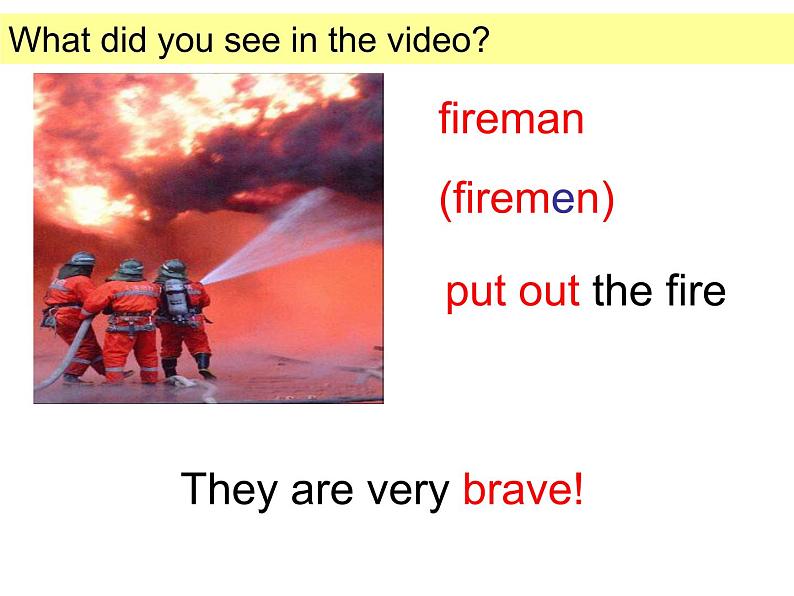 What did you see in the video?

fireman

(firemen)

put out the fire

They are very brave!